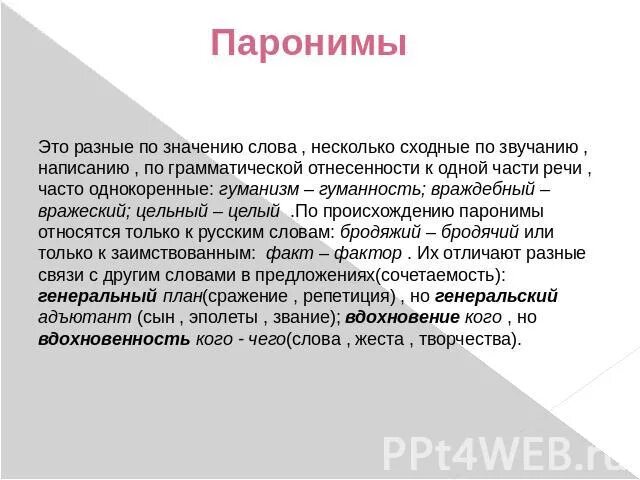 Паронимы

Это разные по значению слова , несколько сходные по звучанию , написанию , по грамматической отнесенности к одной части речи , часто однокоренные: гуманизм – гуманность; враждебный – вражеский; цельный – целый .По происхождению паронимы относятся только к русским словам: бродяжий – бродячий или только к заимствованным: факт – фактор . Их отличают разные связи с другим словами в предложениях(сочетаемость): генеральный план(сражение , репетиция) , но генеральский адъютант (сын , эполеты , звание); вдохновение кого , но вдохновенность кого - чего(слова , жеста , творчества).

PPt4WEB.ru